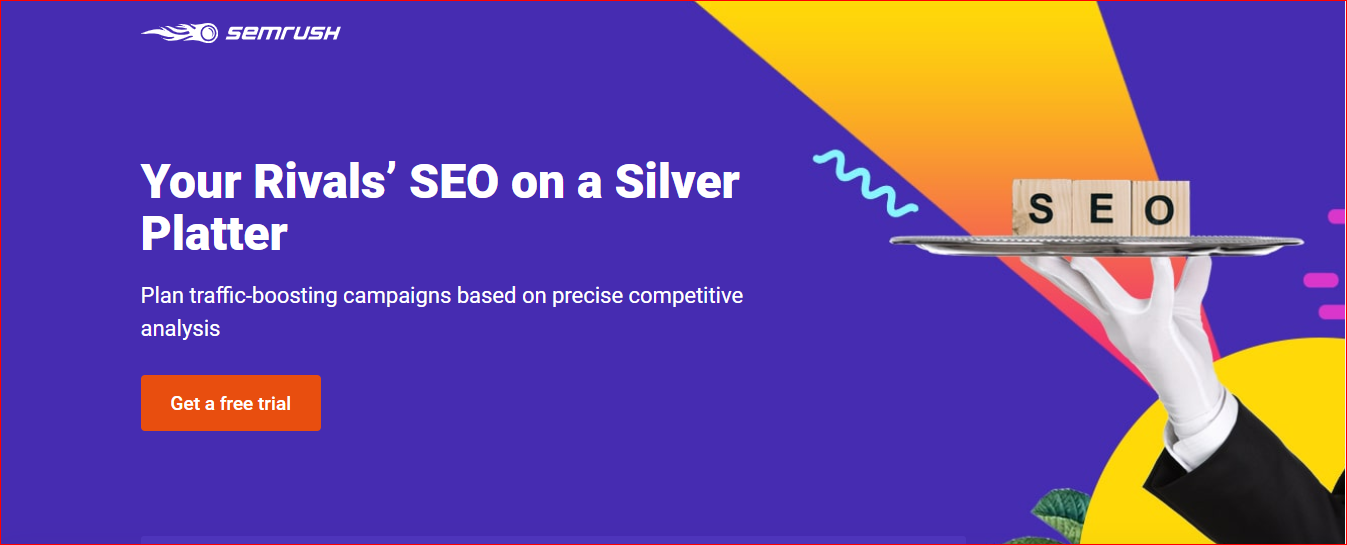 SEMRUSH

Your Rivals' SEO on a Silver Platter

Plan traffic-boosting campaigns based on precise competitive analysis

Get a free trial

SEO